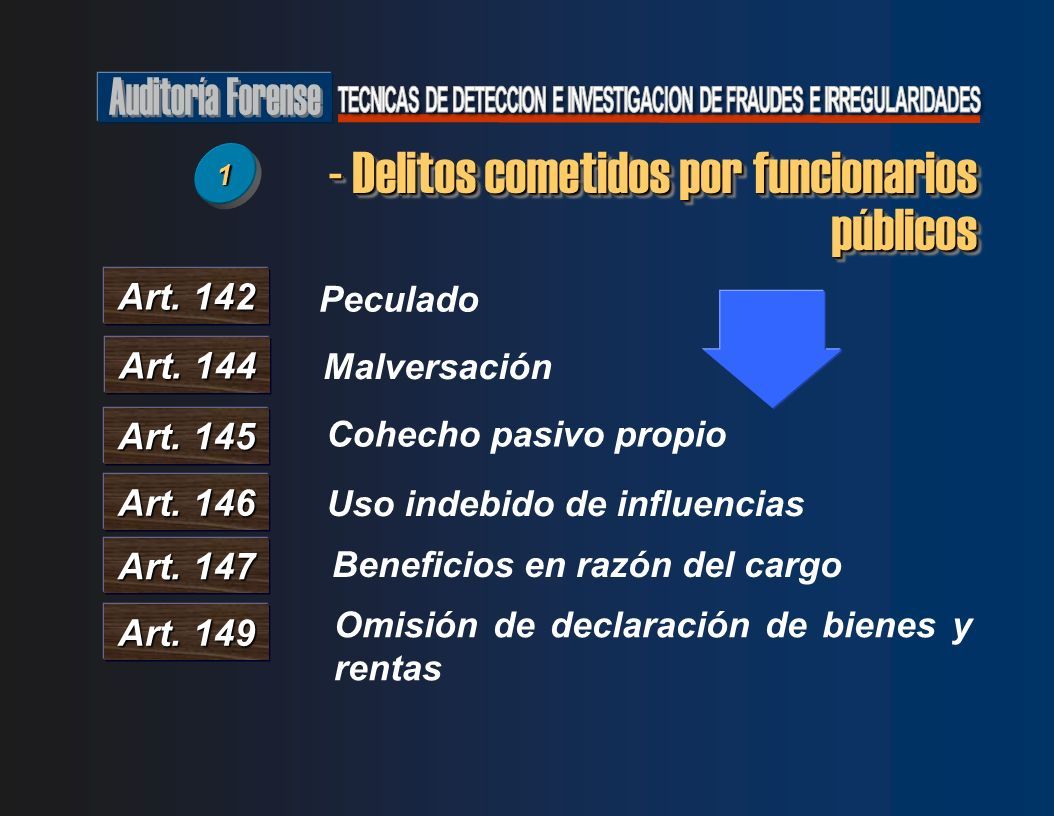 Auditoría Forense TECNICAS DE DETECCION E INVESTIGACION DE FRAUDES E IRREGULARIDADES

1

- Delitos cometidos por funcionarios públicos

Art. 142 Peculado

Art. 144 Malversación

Art. 145 Cohecho pasivo propio

Art. 146 Uso indebido de influencias

Art. 147 Beneficios en razón del cargo

Art. 149 Omisión de declaración de bienes y rentas